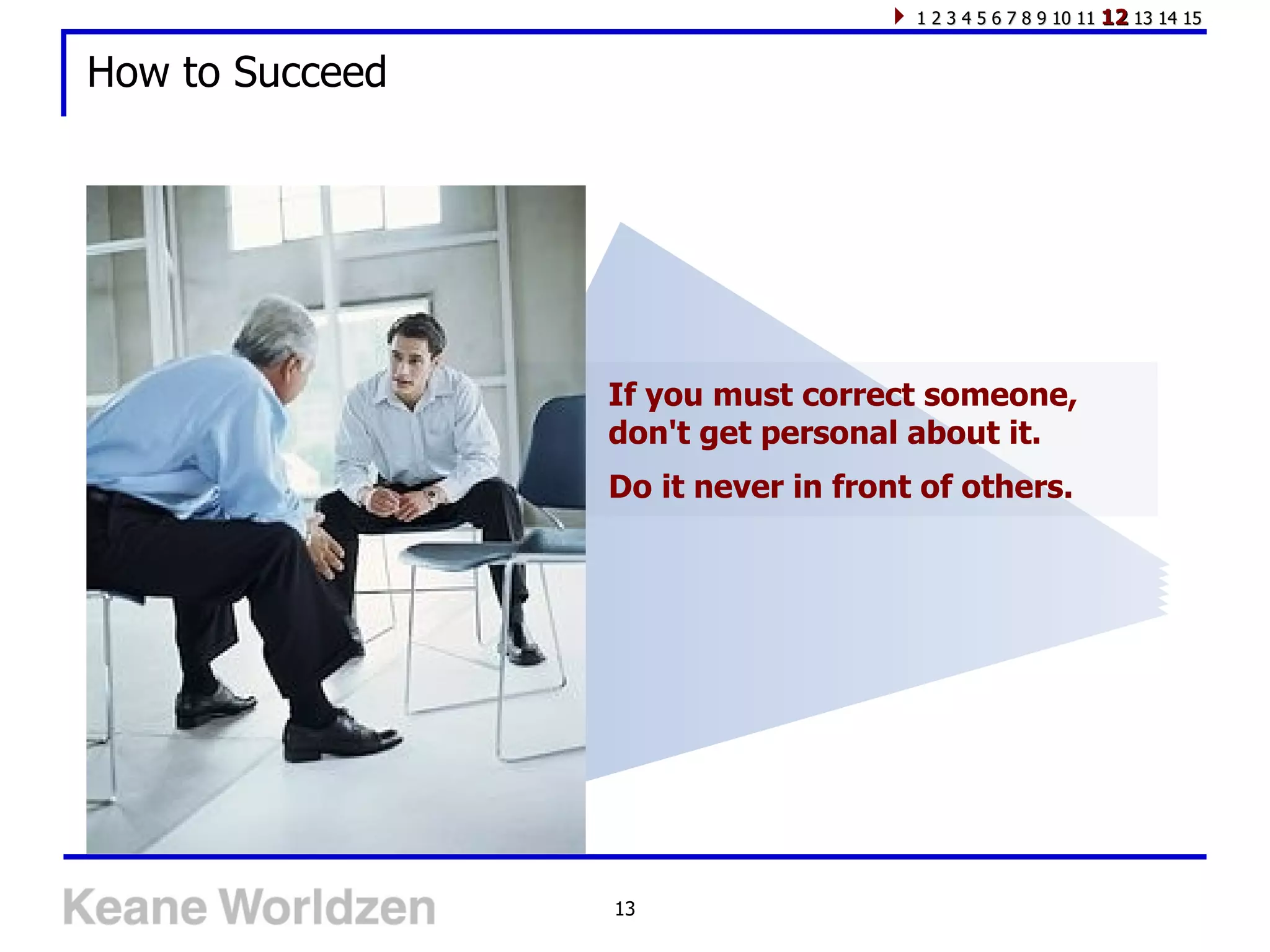 1 2 3 4 5 6 7 8 9 10 11 12 13 14 15

How to Succeed

If you must correct someone, don't get personal about it.

Do it never in front of others.

Keane Worldzen

13